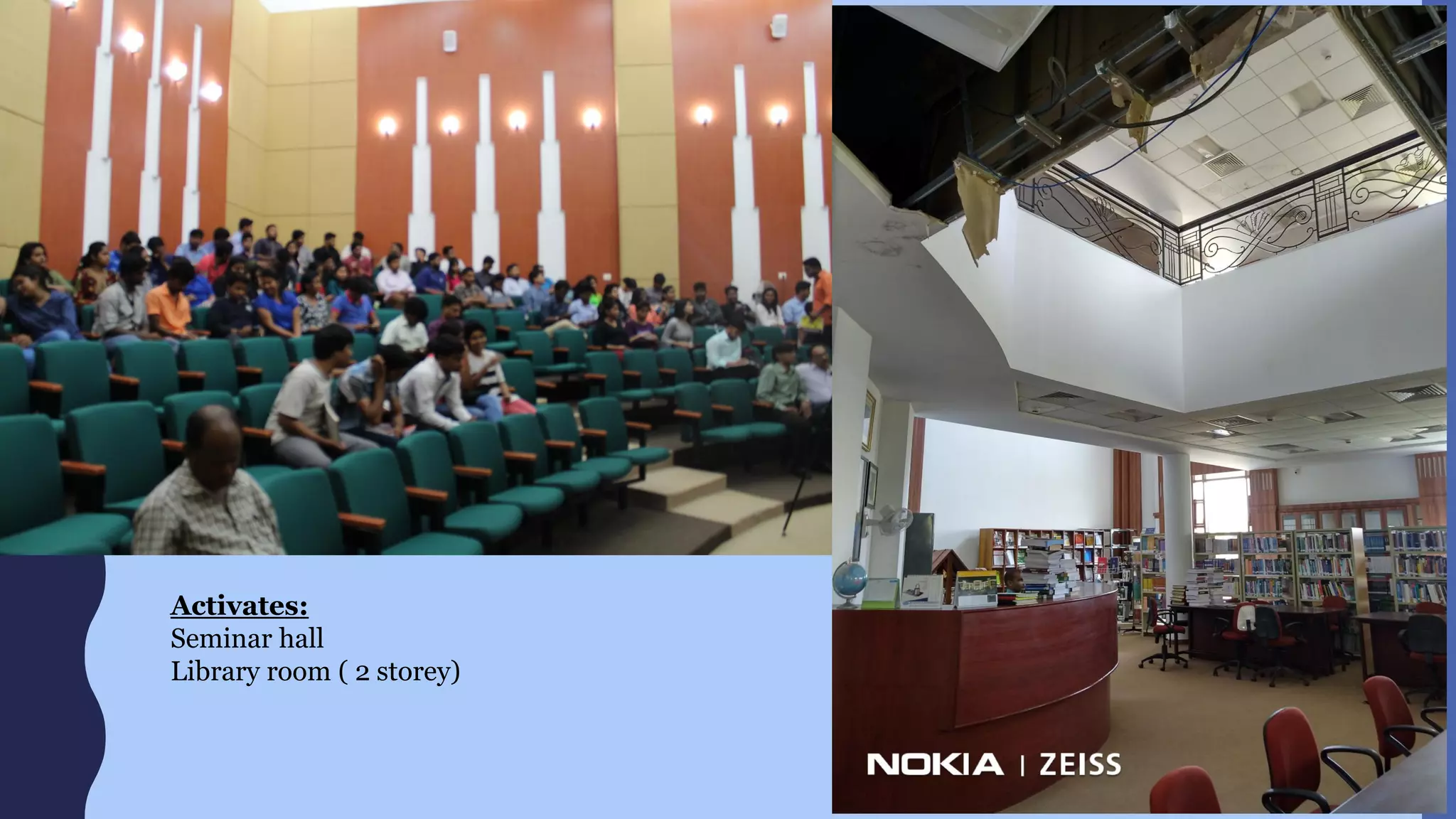 Activates:
Seminar hall
Library room ( 2 storey)

NOKIA | ZEISS